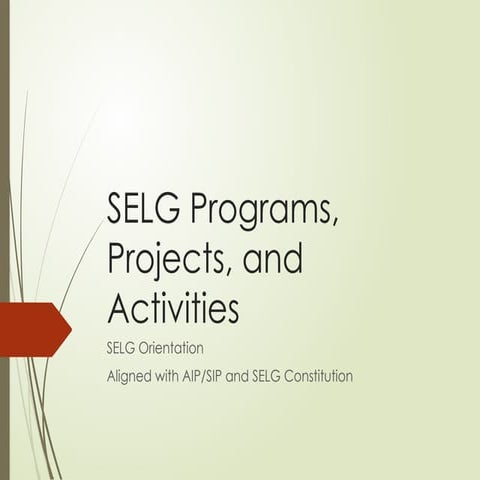 SELG Programs, Projects, and Activities

SELG Orientation

Aligned with AIP/SIP and SELG Constitution